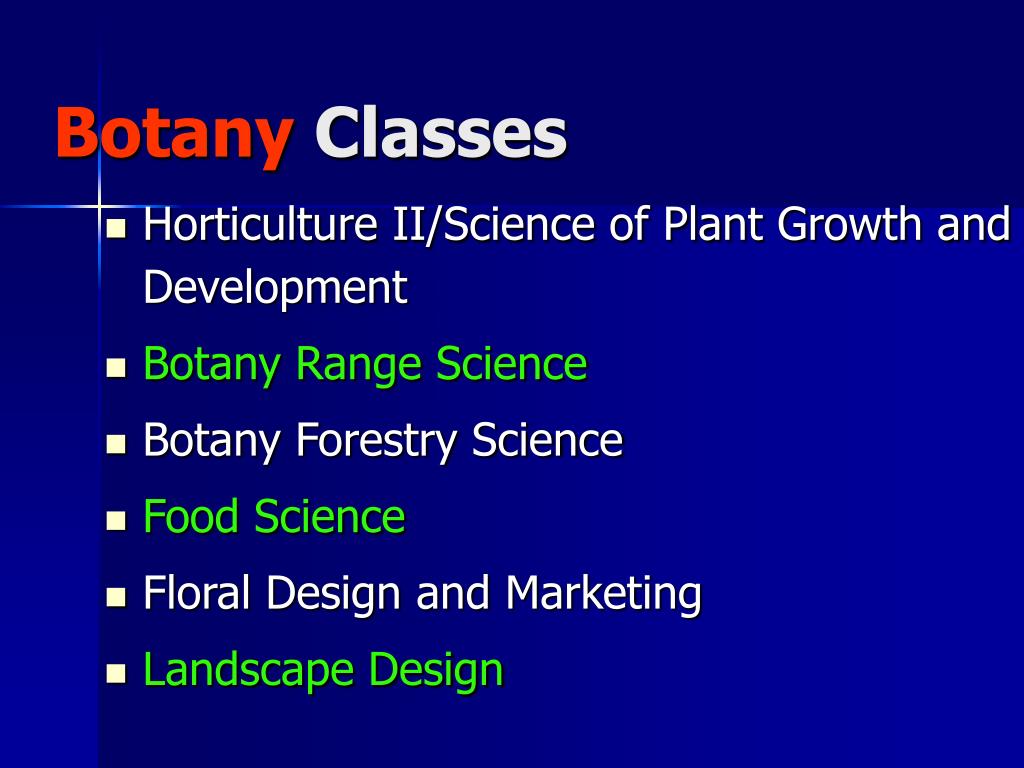 Botany Classes

- Horticulture II/Science of Plant Growth and Development
- Botany Range Science
- Botany Forestry Science
- Food Science
- Floral Design and Marketing
- Landscape Design